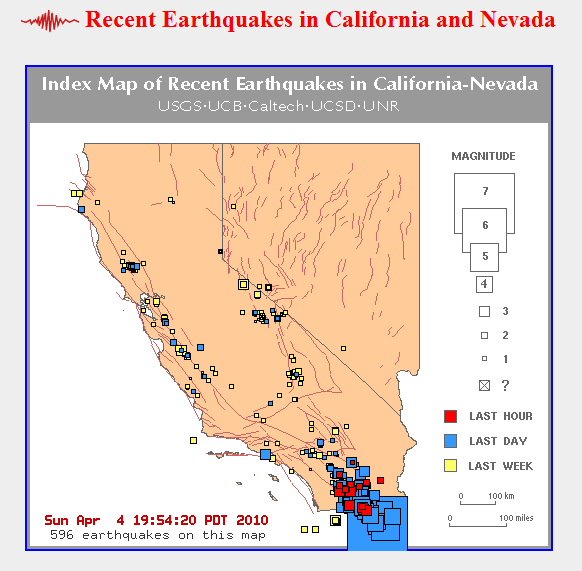 Recent Earthquakes in California and Nevada

Index Map of Recent Earthquakes in California-Nevada
USGS·UCB·Caltech·UCSD·UNR

MAGNITUDE
7
6
5
4
3
2
1
?

LAST HOUR
LAST DAY
LAST WEEK

0 100 km
0 100 miles

Sun Apr 4 19:54:20 PDT 2010
596 earthquakes on this map